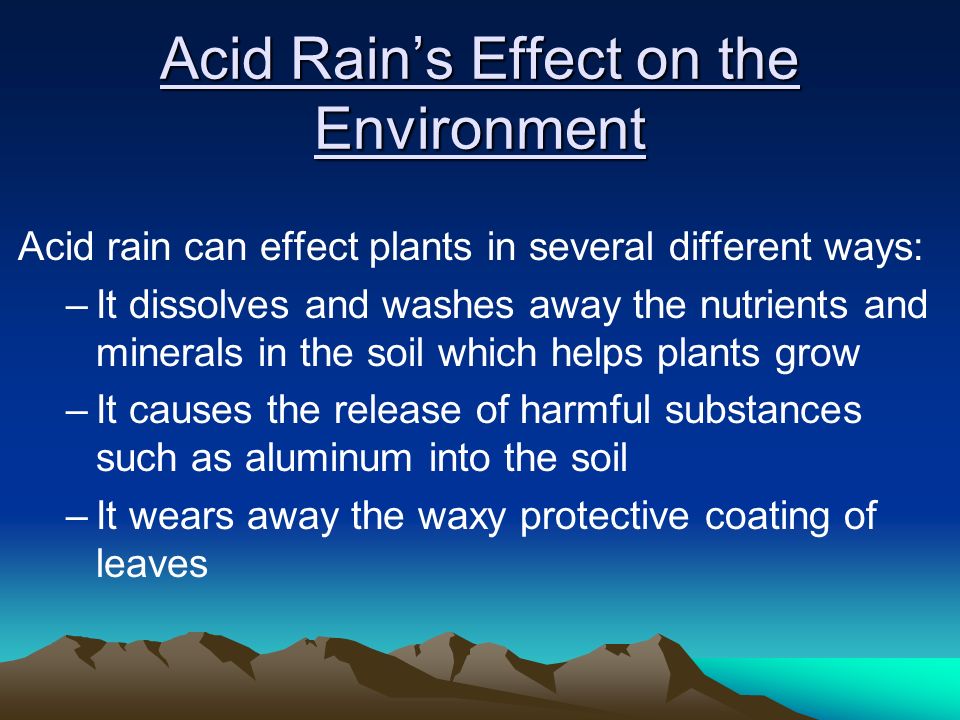 Acid Rain's Effect on the Environment

Acid rain can effect plants in several different ways:

– It dissolves and washes away the nutrients and minerals in the soil which helps plants grow

– It causes the release of harmful substances such as aluminum into the soil

– It wears away the waxy protective coating of leaves